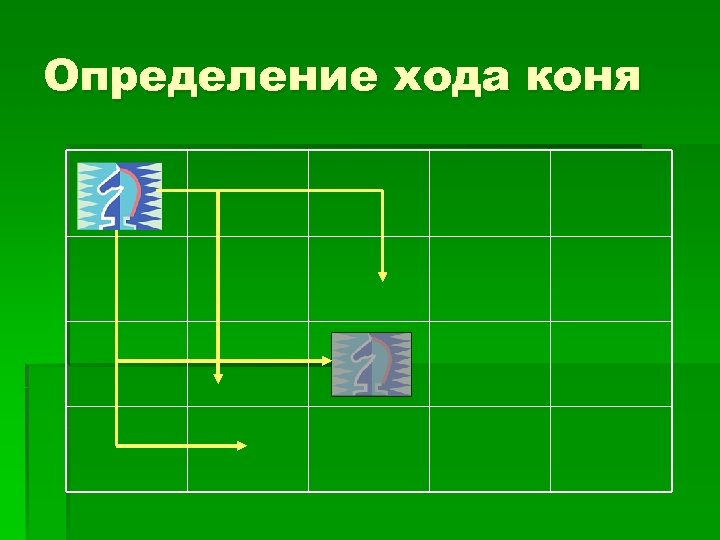 Определение хода коня